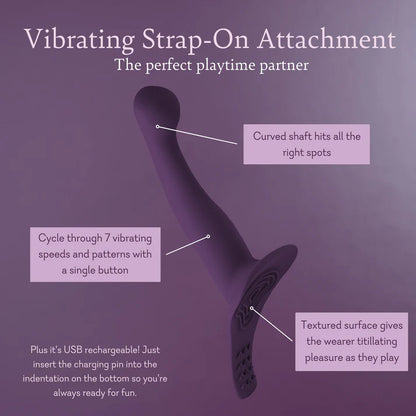 Vibrating Strap-On Attachment
The perfect playtime partner

Curved shaft hits all the right spots

Cycle through 7 vibrating speeds and patterns with a single button

Textured surface gives the wearer titillating pleasure as they play

Plus it's USB rechargeable! Just insert the charging pin into the indentation on the bottom so you're always ready for fun.